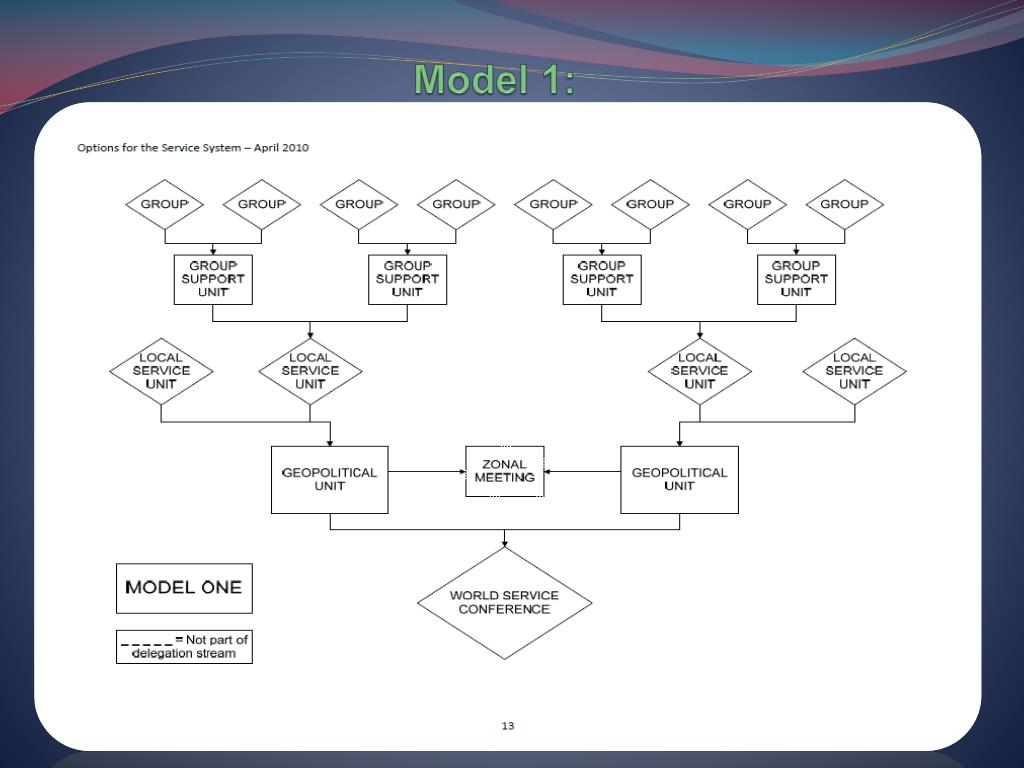 Model 1:

Options for the Service System – April 2010

GROUP
GROUP
GROUP
GROUP
GROUP
GROUP
GROUP
GROUP

GROUP SUPPORT UNIT
GROUP SUPPORT UNIT
GROUP SUPPORT UNIT
GROUP SUPPORT UNIT

LOCAL SERVICE UNIT
LOCAL SERVICE UNIT
LOCAL SERVICE UNIT
LOCAL SERVICE UNIT

GEOPOLITICAL UNIT
ZONAL MEETING
GEOPOLITICAL UNIT

MODEL ONE

_ _ _ _ _ = Not part of delegation stream

WORLD SERVICE CONFERENCE

13